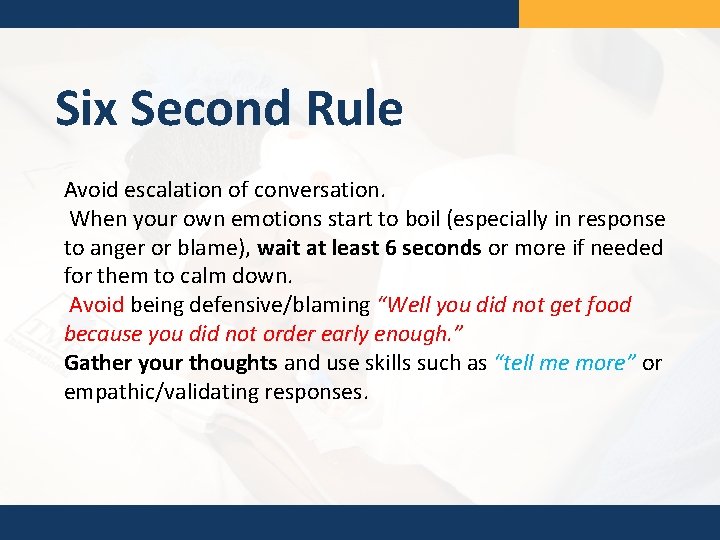 Six Second Rule

Avoid escalation of conversation.
When your own emotions start to boil (especially in response to anger or blame), wait at least 6 seconds or more if needed for them to calm down.
Avoid being defensive/blaming "Well you did not get food because you did not order early enough."
Gather your thoughts and use skills such as "tell me more" or empathic/validating responses.